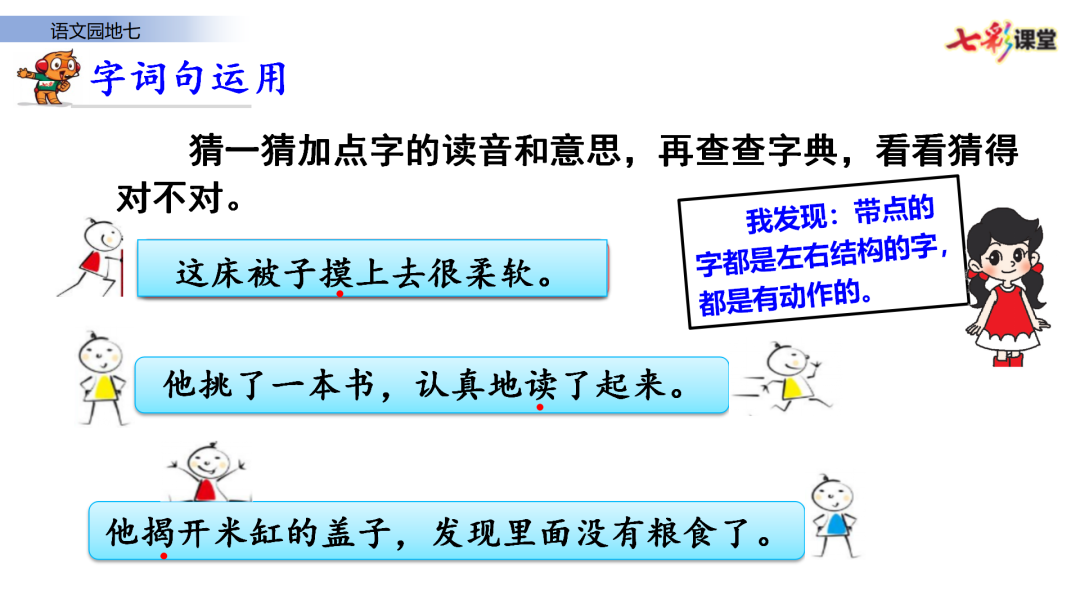 语文园地七

七彩课堂

字词句运用

猜一猜加点字的读音和意思，再查查字典，看看猜得对不对。

我发现：带点的字都是左右结构的字，都是有动作的。

这床被子摸上去很柔软。

他挑了一本书，认真地读了起来。

他揭开米缸的盖子，发现里面没有粮食了。